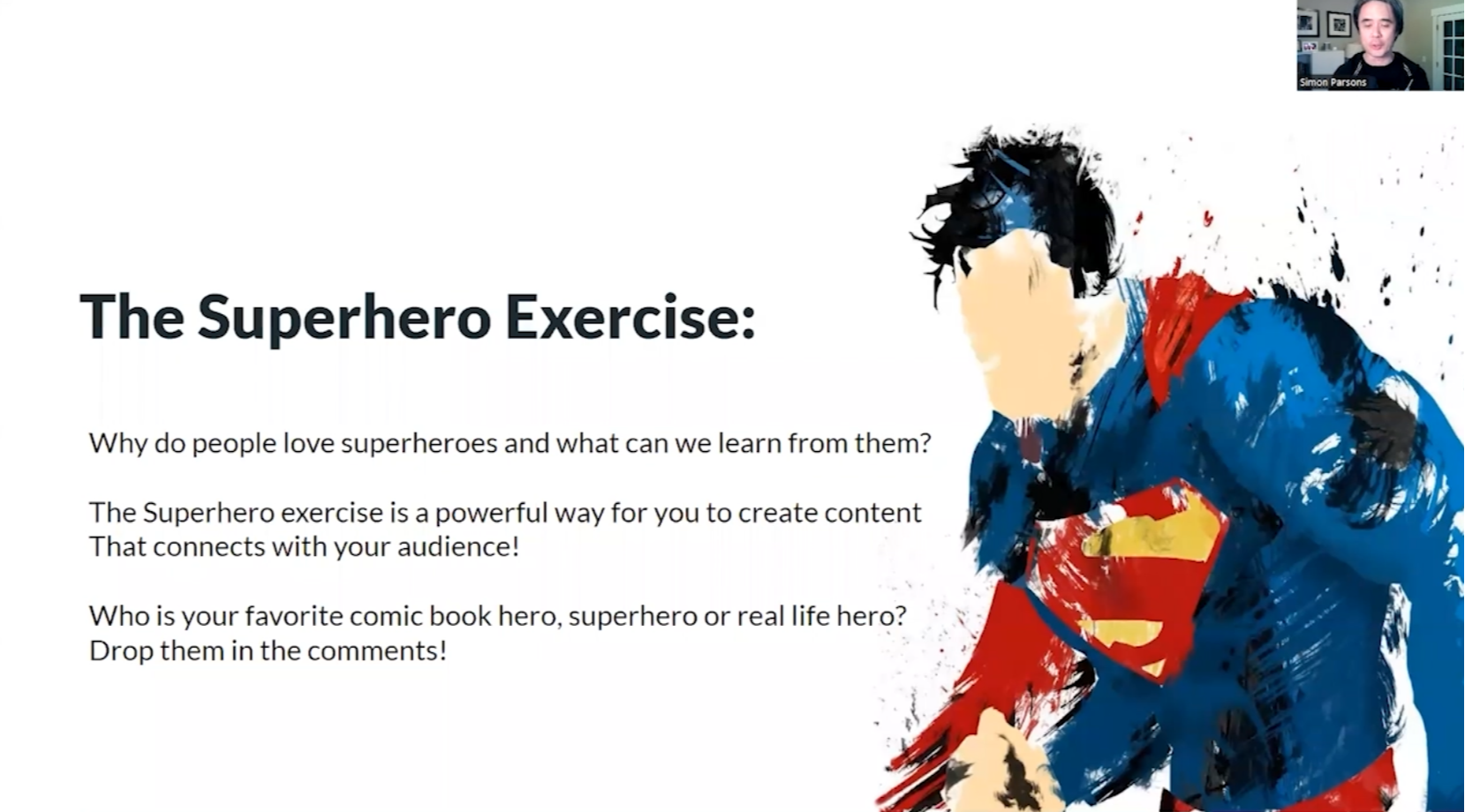 Simon Parsons

The Superhero Exercise:

Why do people love superheroes and what can we learn from them?

The Superhero exercise is a powerful way for you to create content That connects with your audience!

Who is your favorite comic book hero, superhero or real life hero? Drop them in the comments!